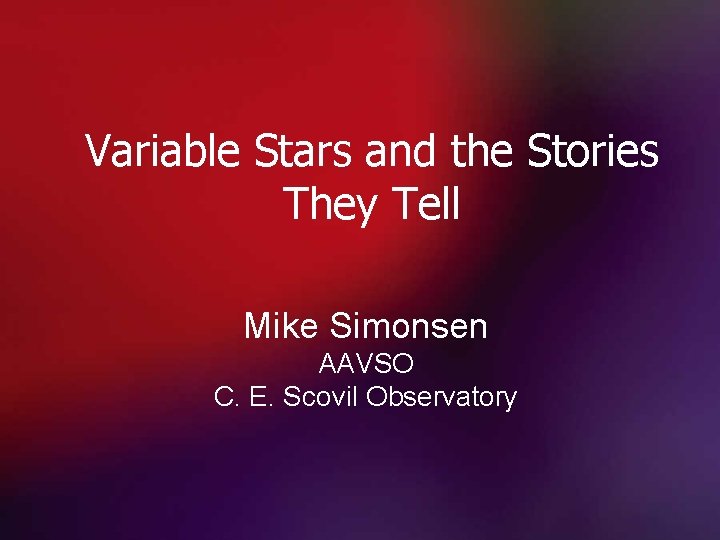 Variable Stars and the Stories They Tell

Mike Simonsen
AAVSO
C. E. Scovil Observatory